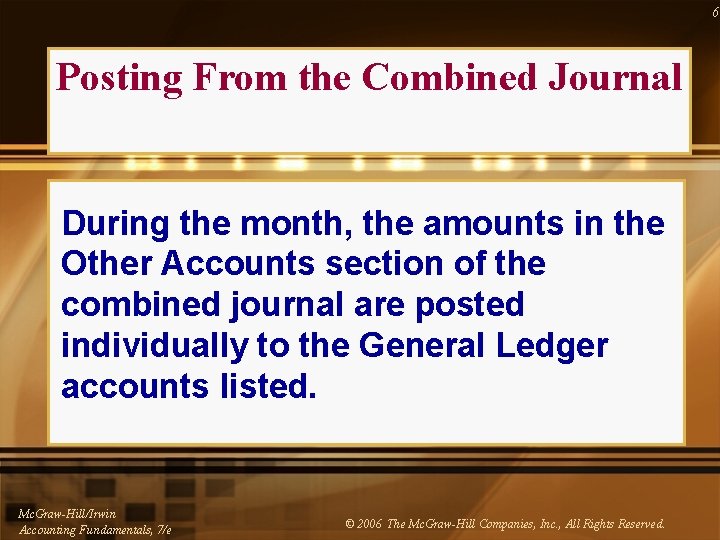 6

Posting From the Combined Journal

During the month, the amounts in the Other Accounts section of the combined journal are posted individually to the General Ledger accounts listed.

McGraw-Hill/Irwin
Accounting Fundamentals, 7/e

© 2006 The McGraw-Hill Companies, Inc., All Rights Reserved.